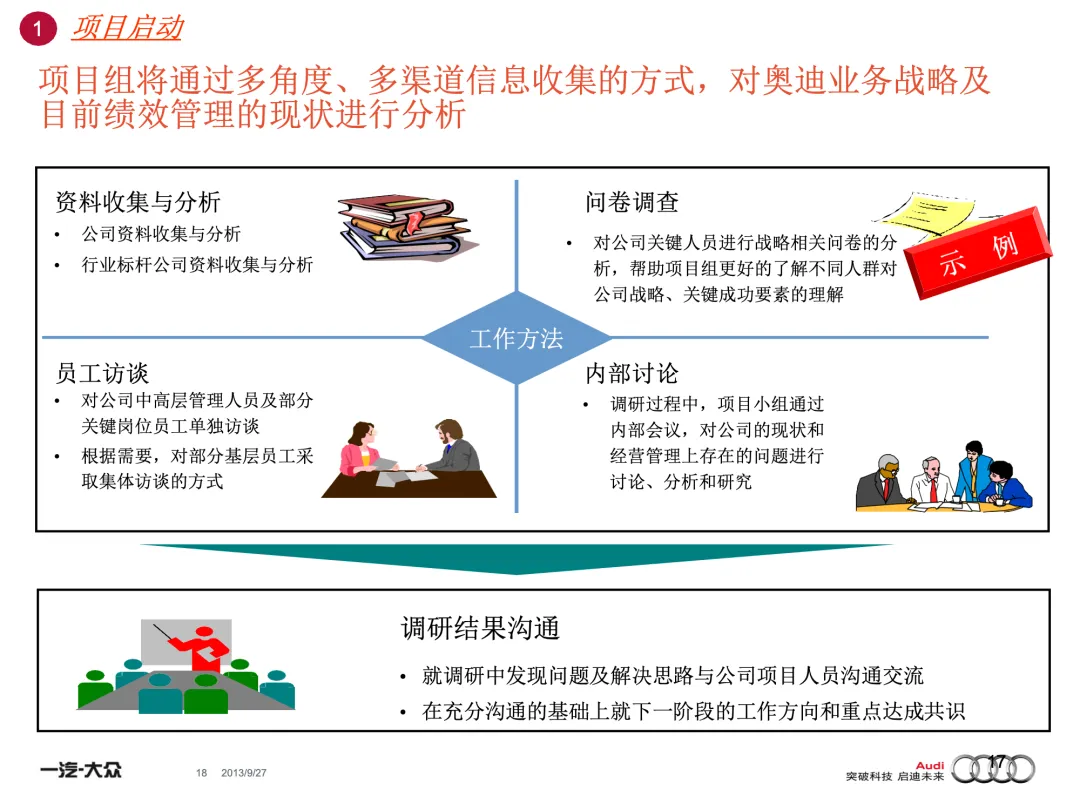 1 项目启动

项目组将通过多角度、多渠道信息收集的方式，对奥迪业务战略及目前绩效管理的现状进行分析

资料收集与分析
• 公司资料收集与分析
• 行业标杆公司资料收集与分析

问卷调查
• 对公司关键人员进行战略相关问卷的分析，帮助项目组更好的了解不同人群对公司战略、关键成功要素的理解

示 例

工作方法

员工访谈
• 对公司中高层管理人员及部分关键岗位员工单独访谈
• 根据需要，对部分基层员工采取集体访谈的方式

内部讨论
• 调研过程中，项目小组通过内部会议，对公司的现状和经营管理上存在的问题进行讨论、分析和研究

调研结果沟通
• 就调研中发现问题及解决思路与公司项目人员沟通交流
• 在充分沟通的基础上就下一阶段的工作方向和重点达成共识

一汽-大众 18 2013/9/27 Audi 突破科技 启迪未来 17